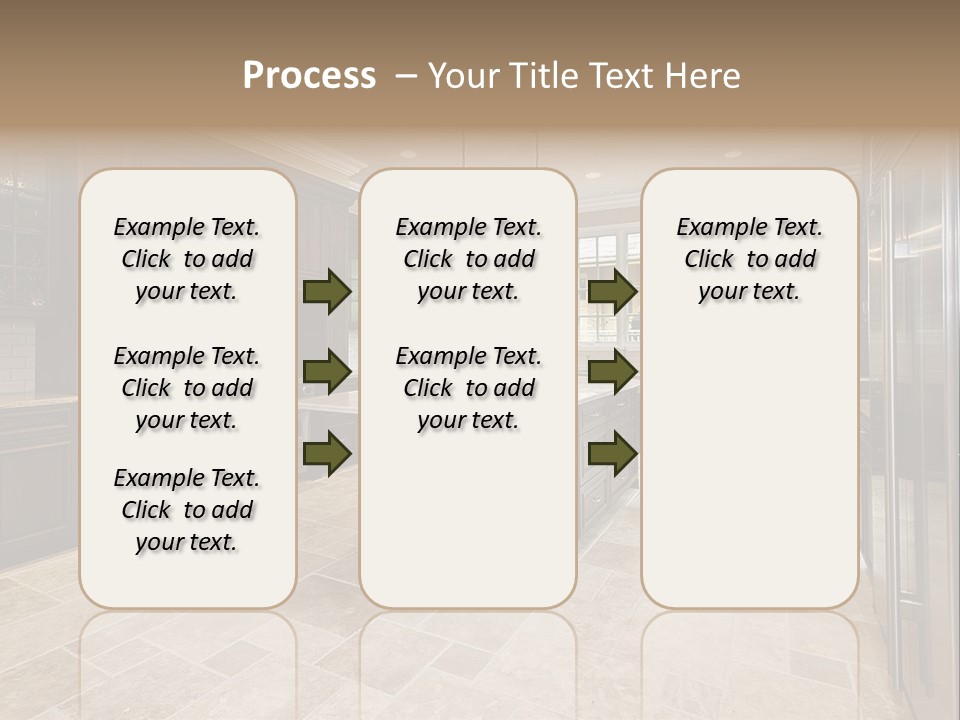 Process – Your Title Text Here

Example Text. Click to add your text.

Example Text. Click to add your text.

Example Text. Click to add your text.

Example Text. Click to add your text.

Example Text. Click to add your text.

Example Text. Click to add your text.